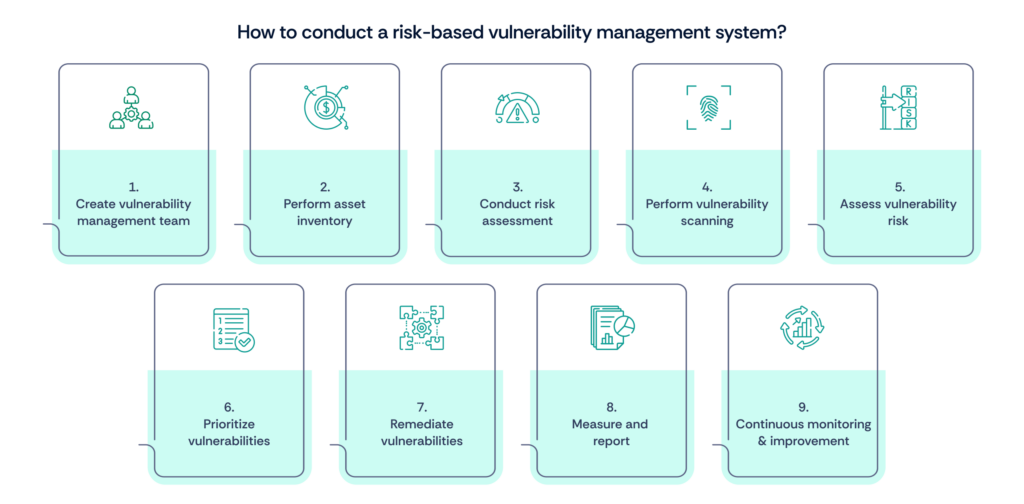 How to conduct a risk-based vulnerability management system?

R
I
S
K

1.
Create vulnerability management team

2.
Perform asset inventory

3.
Conduct risk assessment

4.
Perform vulnerability scanning

5.
Assess vulnerability risk

1
2
3

6.
Prioritize vulnerabilities

7.
Remediate vulnerabilities

8.
Measure and report

9.
Continuous monitoring & improvement